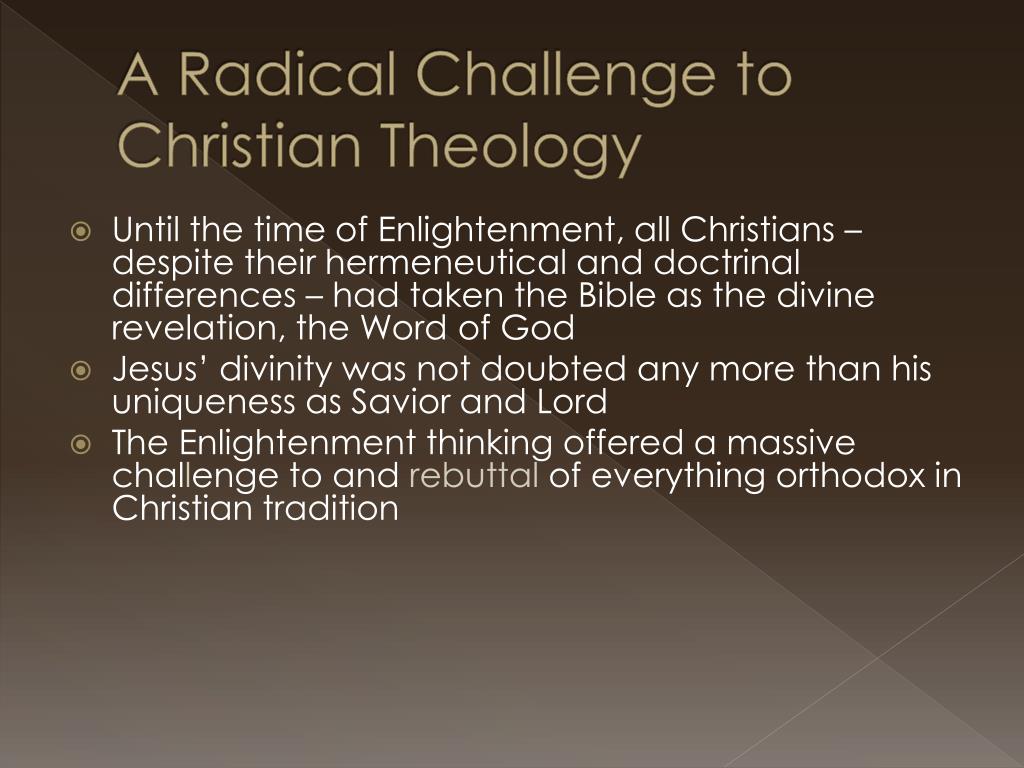 A Radical Challenge to Christian Theology

Until the time of Enlightenment, all Christians – despite their hermeneutical and doctrinal differences – had taken the Bible as the divine revelation, the Word of God

Jesus' divinity was not doubted any more than his uniqueness as Savior and Lord

The Enlightenment thinking offered a massive challenge to and rebuttal of everything orthodox in Christian tradition